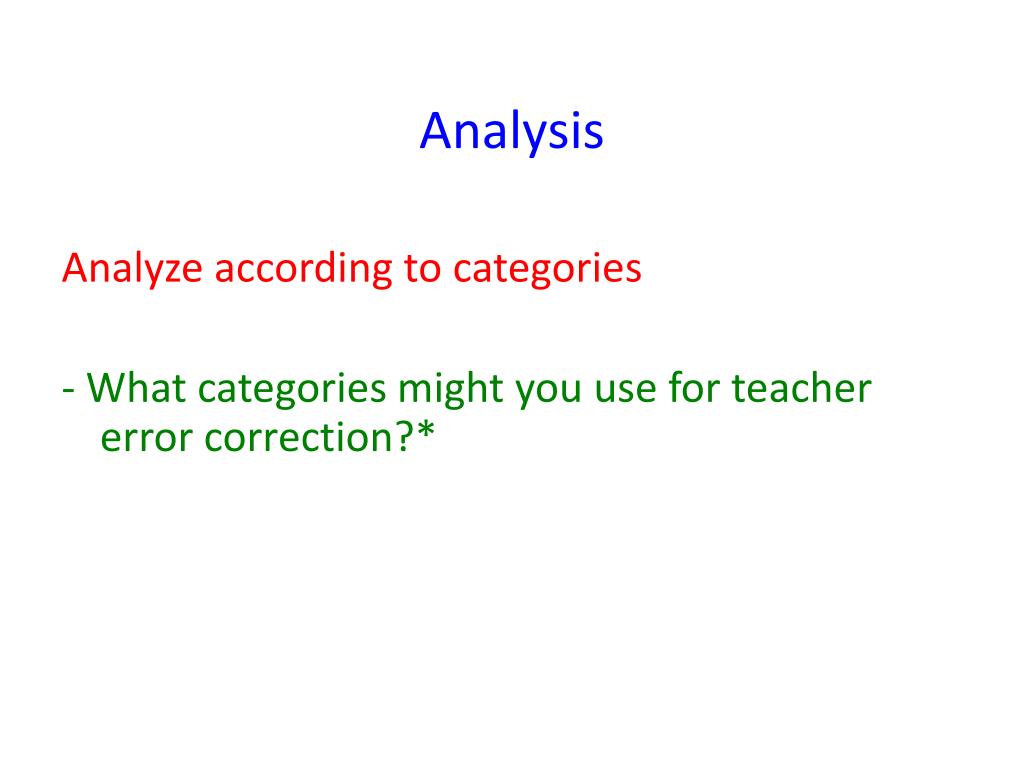 Analysis

Analyze according to categories

- What categories might you use for teacher error correction?*